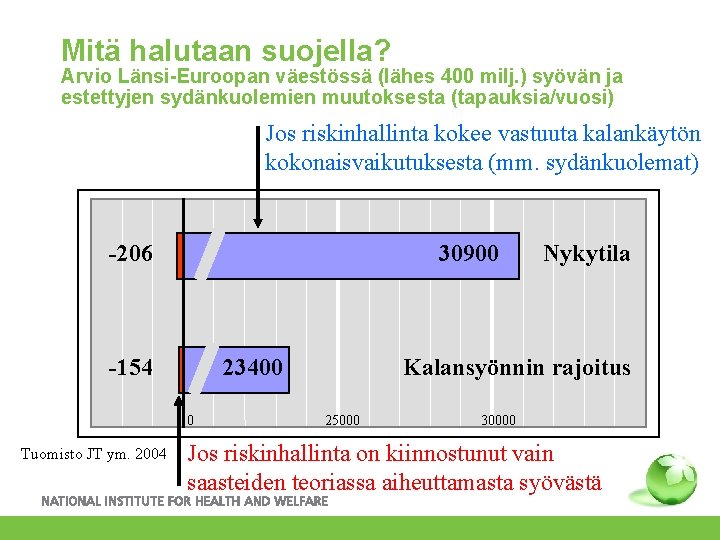 Mitä halutaan suojella?
Arvio Länsi-Euroopan väestössä (lähes 400 milj.) syövän ja estettyjen sydänkuolemien muutoksesta (tapauksia/vuosi)

Jos riskinhallinta kokee vastuuta kalankäytön kokonaisvaikutuksesta (mm. sydänkuolemat)

-206
30900
Nykytila

-154
23400
Kalansyönnin rajoitus

0
25000
30000

Tuomisto JT ym. 2004

Jos riskinhallinta on kiinnostunut vain saasteiden teoriassa aiheuttamasta syövästä

NATIONAL INSTITUTE FOR HEALTH AND WELFARE